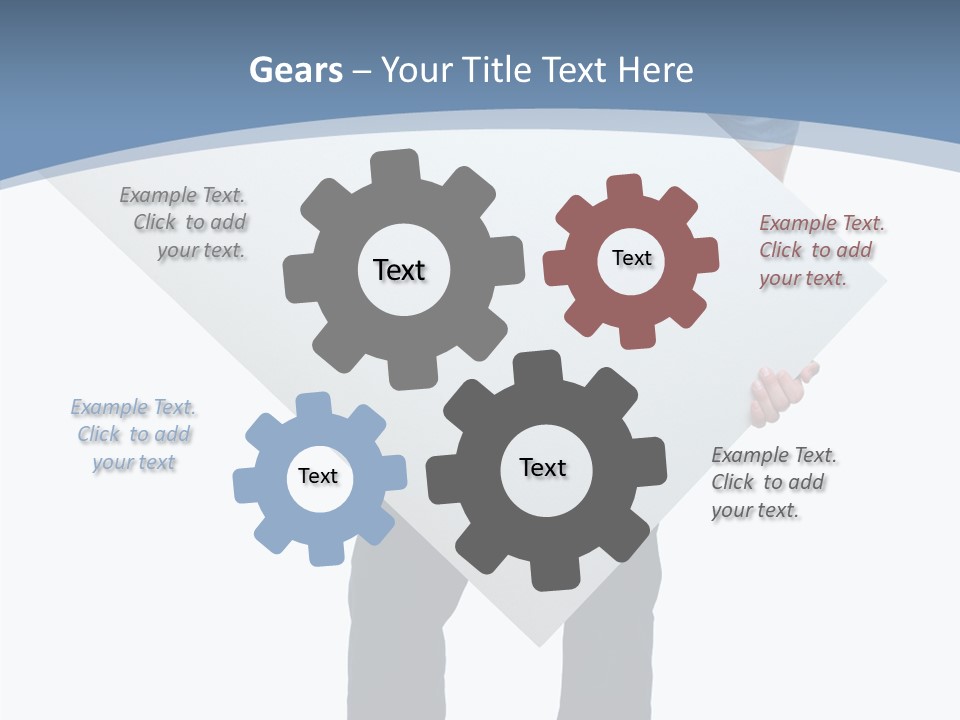 Gears – Your Title Text Here

Example Text. Click to add your text.

Text

Text

Example Text. Click to add your text.

Example Text. Click to add your text

Text

Text

Example Text. Click to add your text.